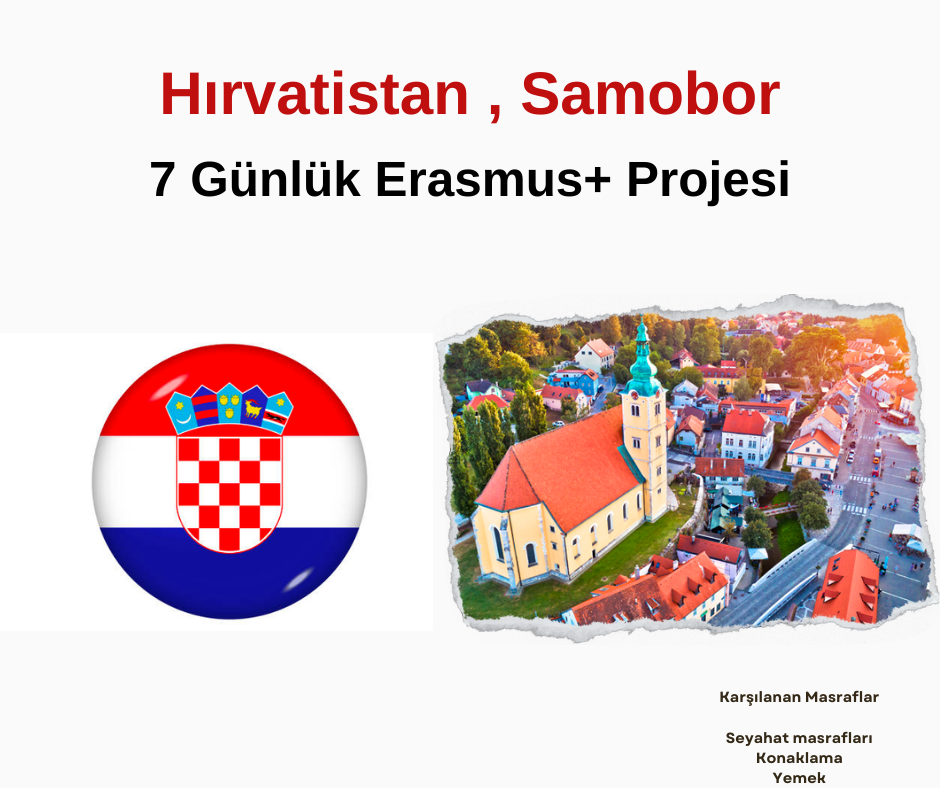 Hırvatistan , Samobor
7 Günlük Erasmus+ Projesi

Karşılanan Masraflar

Seyahat masrafları
Konaklama
Yemek